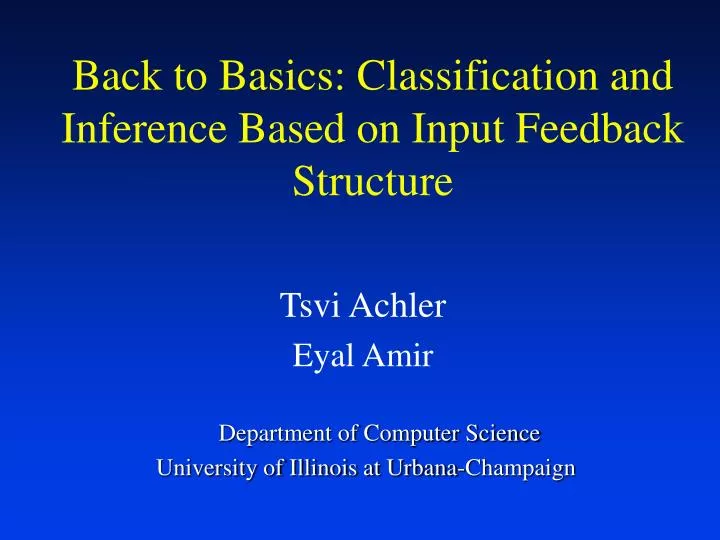 Back to Basics: Classification and Inference Based on Input Feedback Structure

Tsvi Achler
Eyal Amir

Department of Computer Science
University of Illinois at Urbana-Champaign